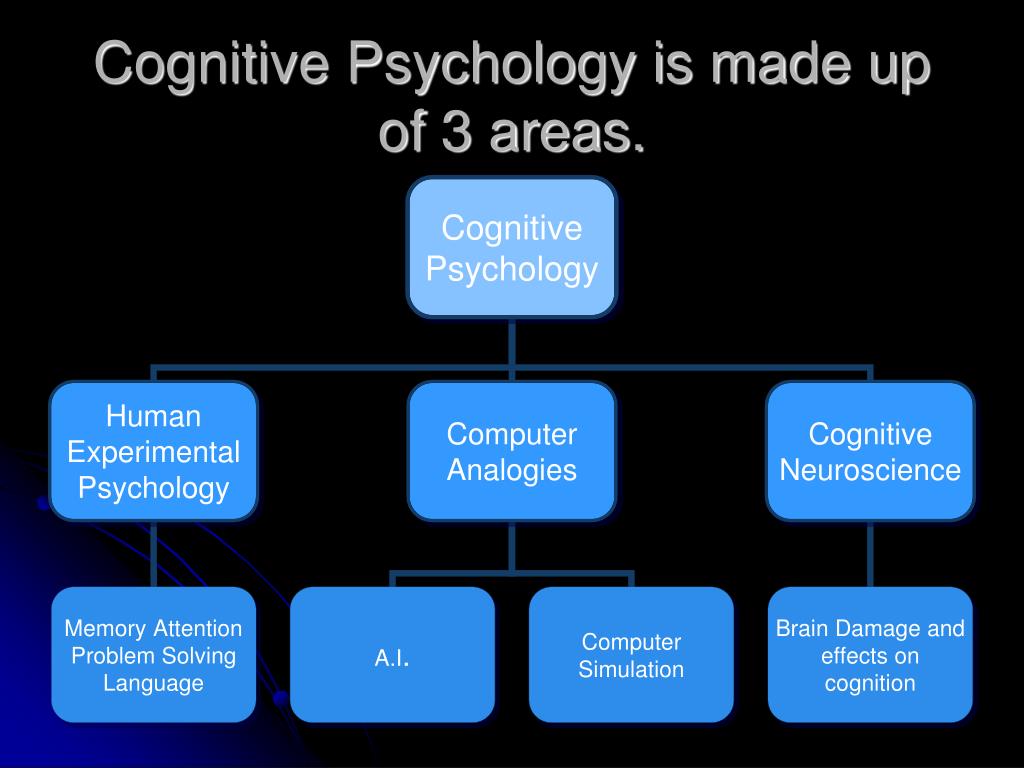 Cognitive Psychology is made up of 3 areas.

Cognitive Psychology

Human Experimental Psychology

Computer Analogies

Cognitive Neuroscience

Memory Attention Problem Solving Language

A.I.

Computer Simulation

Brain Damage and effects on cognition